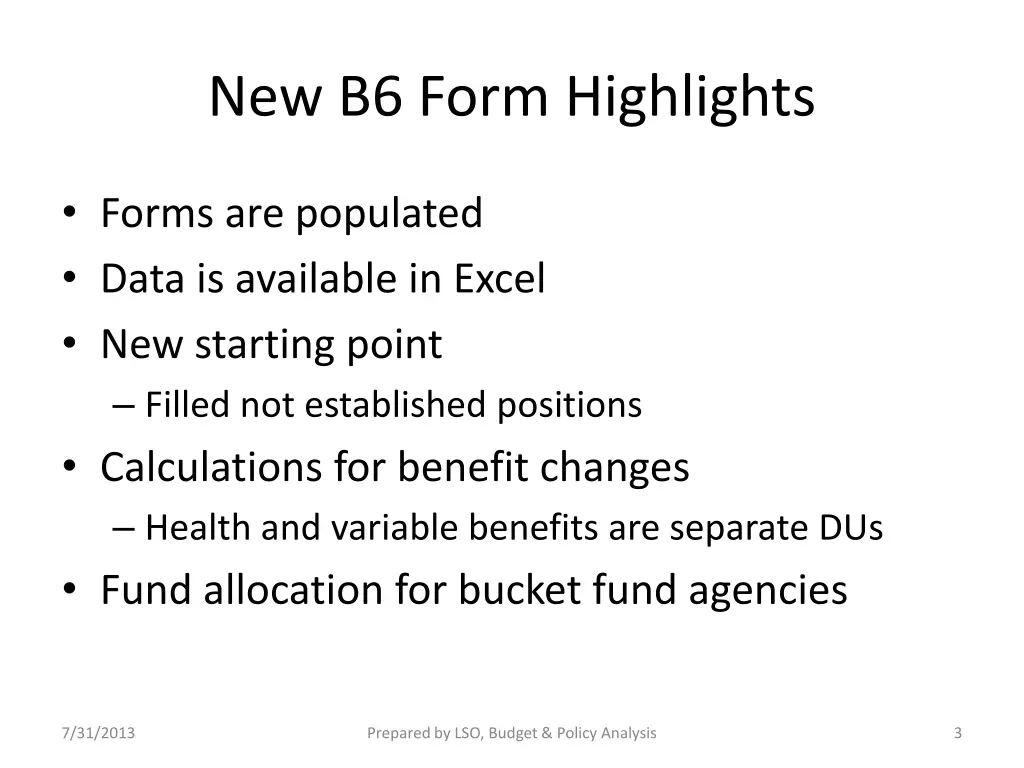 New B6 Form Highlights

• Forms are populated
• Data is available in Excel
• New starting point
– Filled not established positions
• Calculations for benefit changes
– Health and variable benefits are separate DUs
• Fund allocation for bucket fund agencies

7/31/2013

Prepared by LSO, Budget & Policy Analysis

3